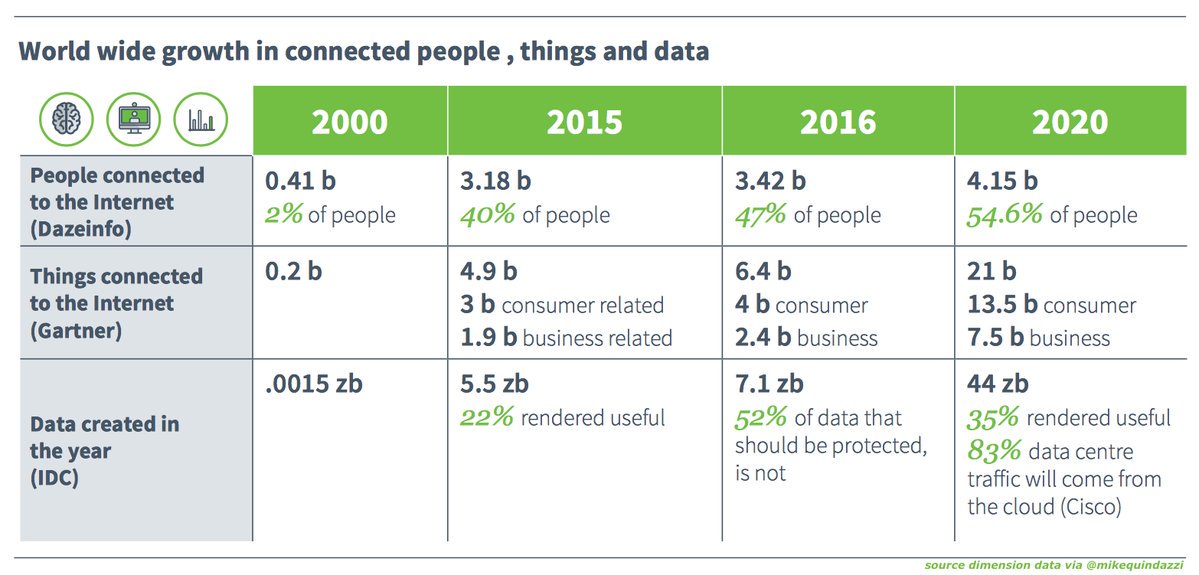 World wide growth in connected people , things and data

| | 2000 | 2015 | 2016 | 2020 |
|---|---|---|---|---|
| People connected to the Internet (Dazeinfo) | 0.41 b 2% of people | 3.18 b 40% of people | 3.42 b 47% of people | 4.15 b 54.6% of people |
| Things connected to the Internet (Gartner) | 0.2 b | 4.9 b 3 b consumer related 1.9 b business related | 6.4 b 4 b consumer 2.4 b business | 21 b 13.5 b consumer 7.5 b business |
| Data created in the year (IDC) | .0015 zb | 5.5 zb 22% rendered useful | 7.1 zb 52% of data that should be protected, is not | 44 zb 35% rendered useful 83% data centre traffic will come from the cloud (Cisco) |

source dimension data via @mikequindazzi